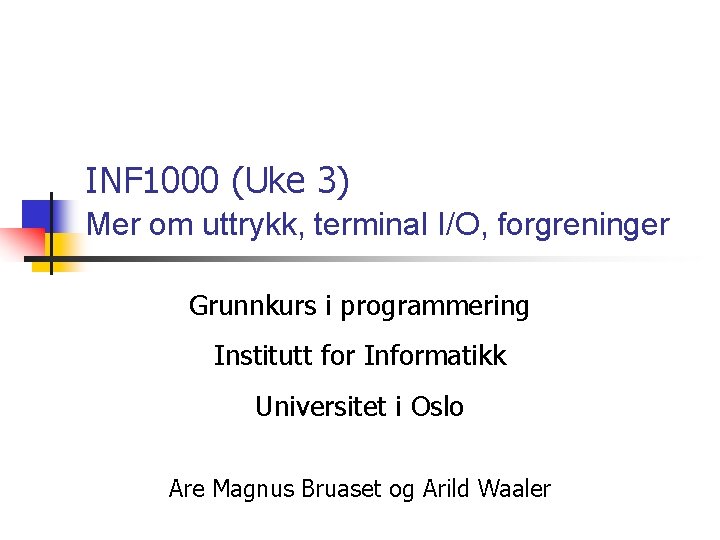 INF1000 (Uke 3)
Mer om uttrykk, terminal I/O, forgreninger

Grunnkurs i programmering

Institutt for Informatikk

Universitet i Oslo

Are Magnus Bruaset og Arild Waaler